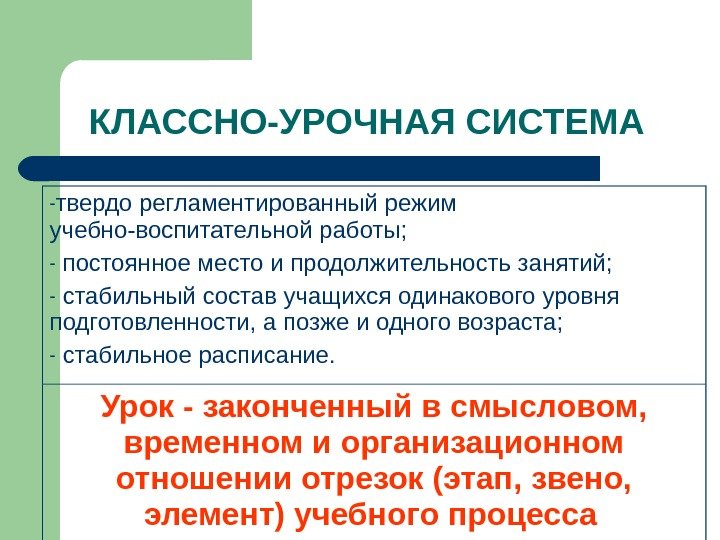 КЛАССНО-УРОЧНАЯ СИСТЕМА

-твердо регламентированный режим учебно-воспитательной работы;

- постоянное место и продолжительность занятий;

- стабильный состав учащихся одинакового уровня подготовленности, а позже и одного возраста;

- стабильное расписание.

Урок - законченный в смысловом, временном и организационном отношении отрезок (этап, звено, элемент) учебного процесса